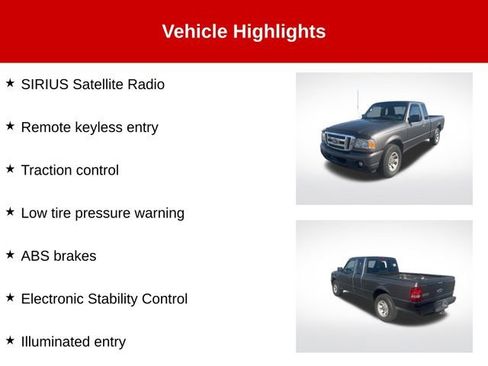 Vehicle Highlights

★ SIRIUS Satellite Radio

★ Remote keyless entry

★ Traction control

★ Low tire pressure warning

★ ABS brakes

★ Electronic Stability Control

★ Illuminated entry